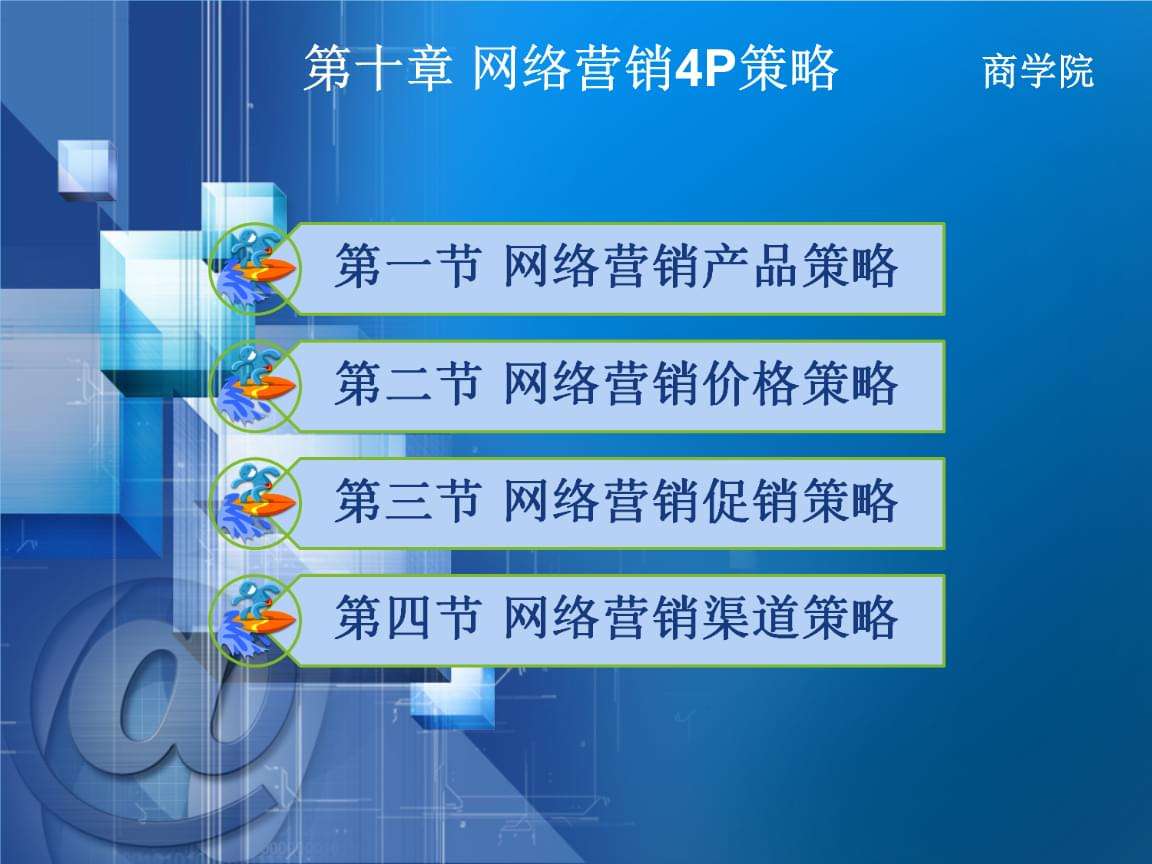 第十章 网络营销4P策略

商学院

第一节 网络营销产品策略

第二节 网络营销价格策略

第三节 网络营销促销策略

第四节 网络营销渠道策略